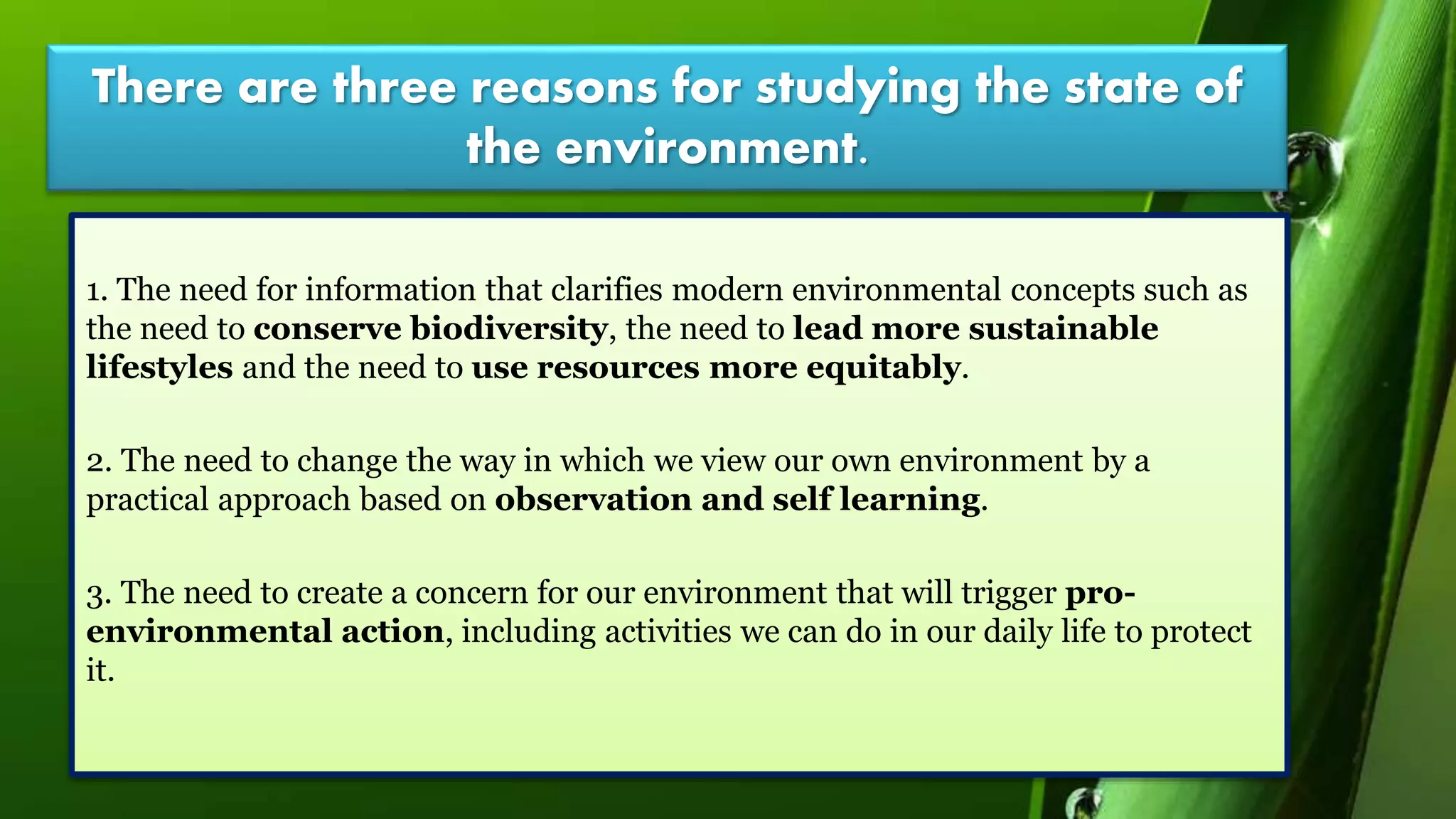 There are three reasons for studying the state of the environment.

1. The need for information that clarifies modern environmental concepts such as the need to conserve biodiversity, the need to lead more sustainable lifestyles and the need to use resources more equitably.

2. The need to change the way in which we view our own environment by a practical approach based on observation and self learning.

3. The need to create a concern for our environment that will trigger pro-environmental action, including activities we can do in our daily life to protect it.